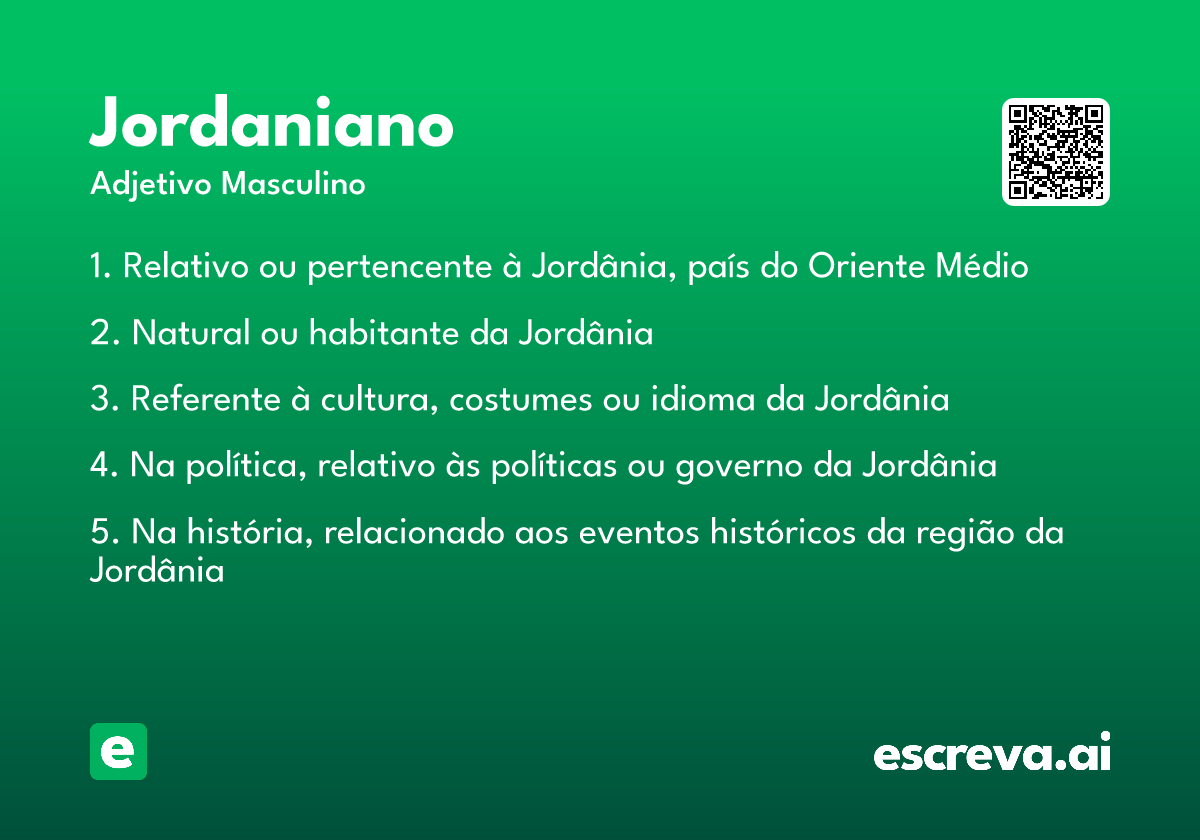 Jordaniano
Adjetivo Masculino

1. Relativo ou pertencente à Jordânia, país do Oriente Médio

2. Natural ou habitante da Jordânia

3. Referente à cultura, costumes ou idioma da Jordânia

4. Na política, relativo às políticas ou governo da Jordânia

5. Na história, relacionado aos eventos históricos da região da Jordânia

e

escreva.ai